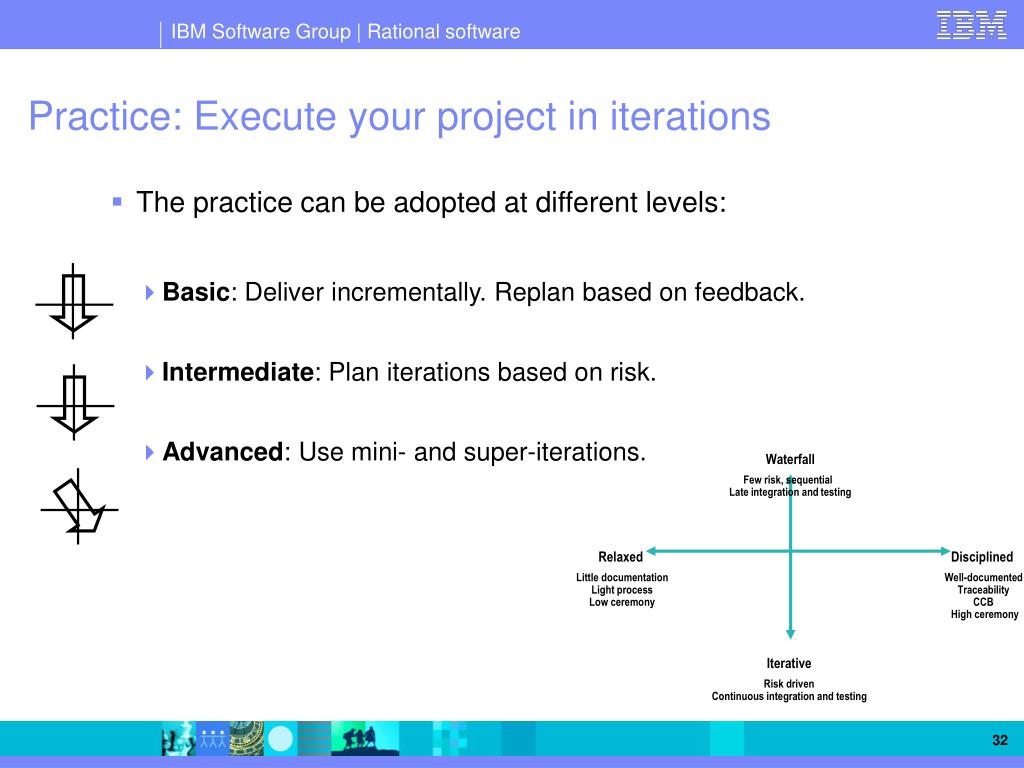 IBM Software Group | Rational software

IBM

Practice: Execute your project in iterations

The practice can be adopted at different levels:

**Basic**: Deliver incrementally. Replan based on feedback.

**Intermediate**: Plan iterations based on risk.

**Advanced**: Use mini- and super-iterations.

Waterfall
Few risk, sequential
Late integration and testing

Relaxed
Little documentation
Light process
Low ceremony

Disciplined
Well-documented
Traceability
CCB
High ceremony

Iterative
Risk driven
Continuous integration and testing

32